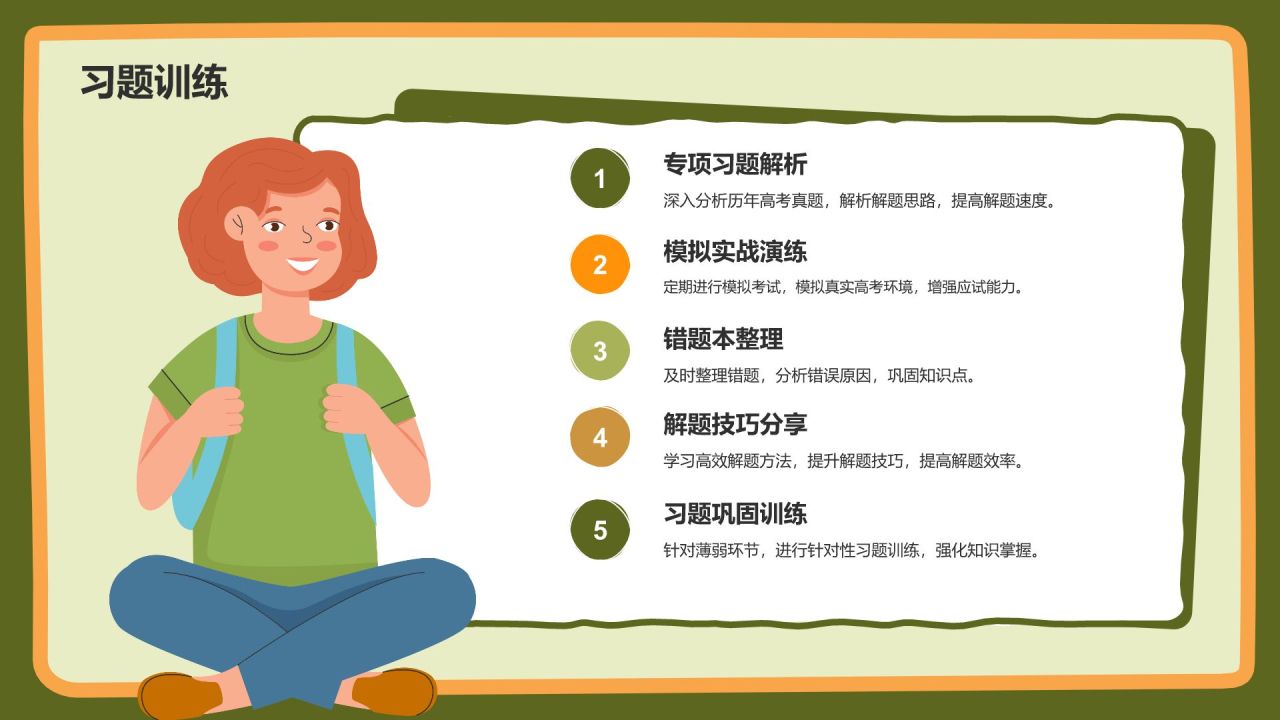 习题训练

1
专项习题解析
深入分析历年高考真题，解析解题思路，提高解题速度。

2
模拟实战演练
定期进行模拟考试，模拟真实高考环境，增强应试能力。

3
错题本整理
及时整理错题，分析错误原因，巩固知识点。

4
解题技巧分享
学习高效解题方法，提升解题技巧，提高解题效率。

5
习题巩固训练
针对薄弱环节，进行针对性习题训练，强化知识掌握。